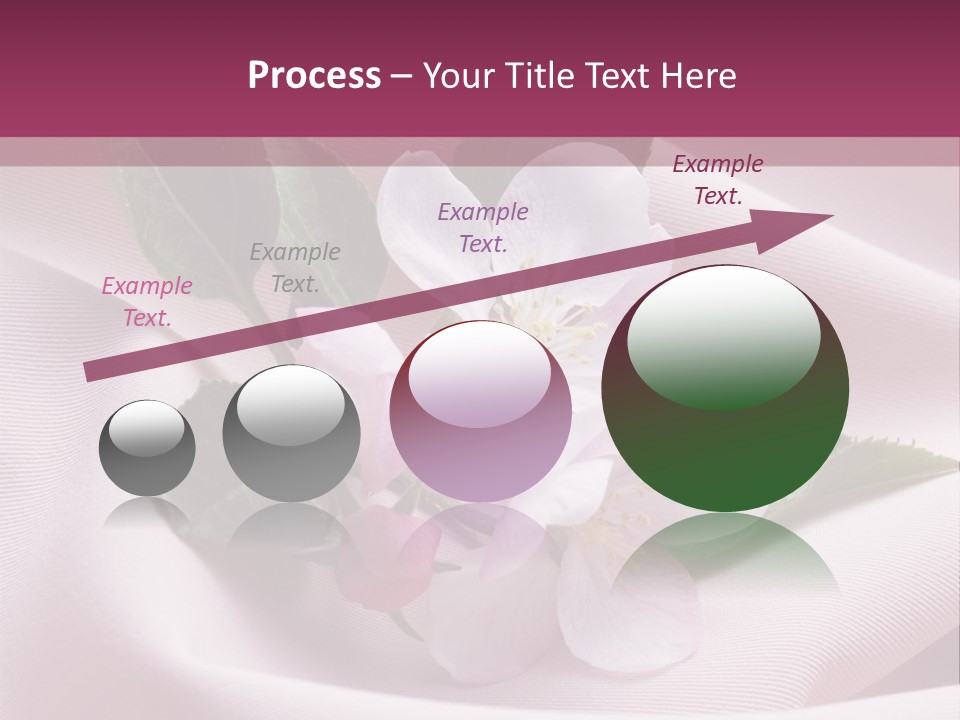 Process – Your Title Text Here

Example Text.

Example Text.

Example Text.

Example Text.